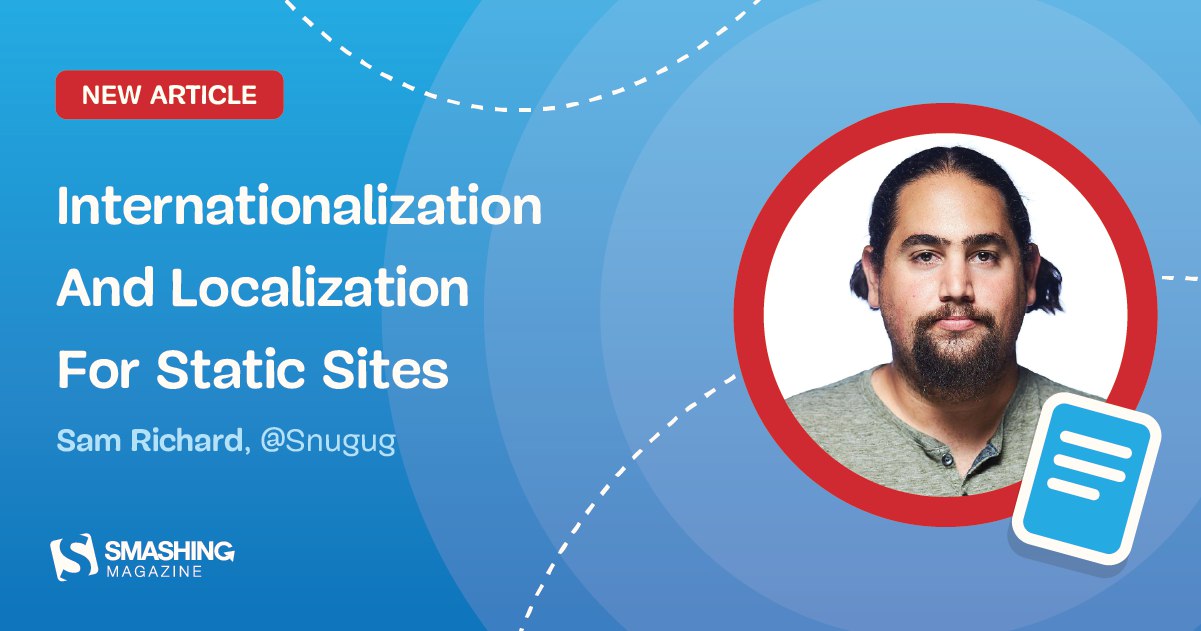 NEW ARTICLE

Internationalization And Localization For Static Sites

Sam Richard, @Snugug

SMASHING MAGAZINE